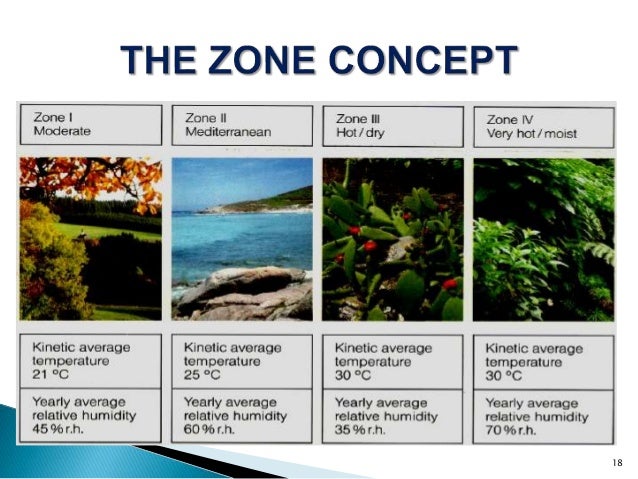 THE ZONE CONCEPT

| Zone I Moderate | Zone II Mediterranean | Zone III Hot / dry | Zone IV Very hot / moist |
|---|---|---|---|
| Kinetic average temperature 21 °C | Kinetic average temperature 25 °C | Kinetic average temperature 30 °C | Kinetic average temperature 30 °C |
| Yearly average relative humidity 45 % r.h. | Yearly average relative humidity 60 % r.h. | Yearly average relative humidity 35 % r.h. | Yearly average relative humidity 70 % r.h. |

18